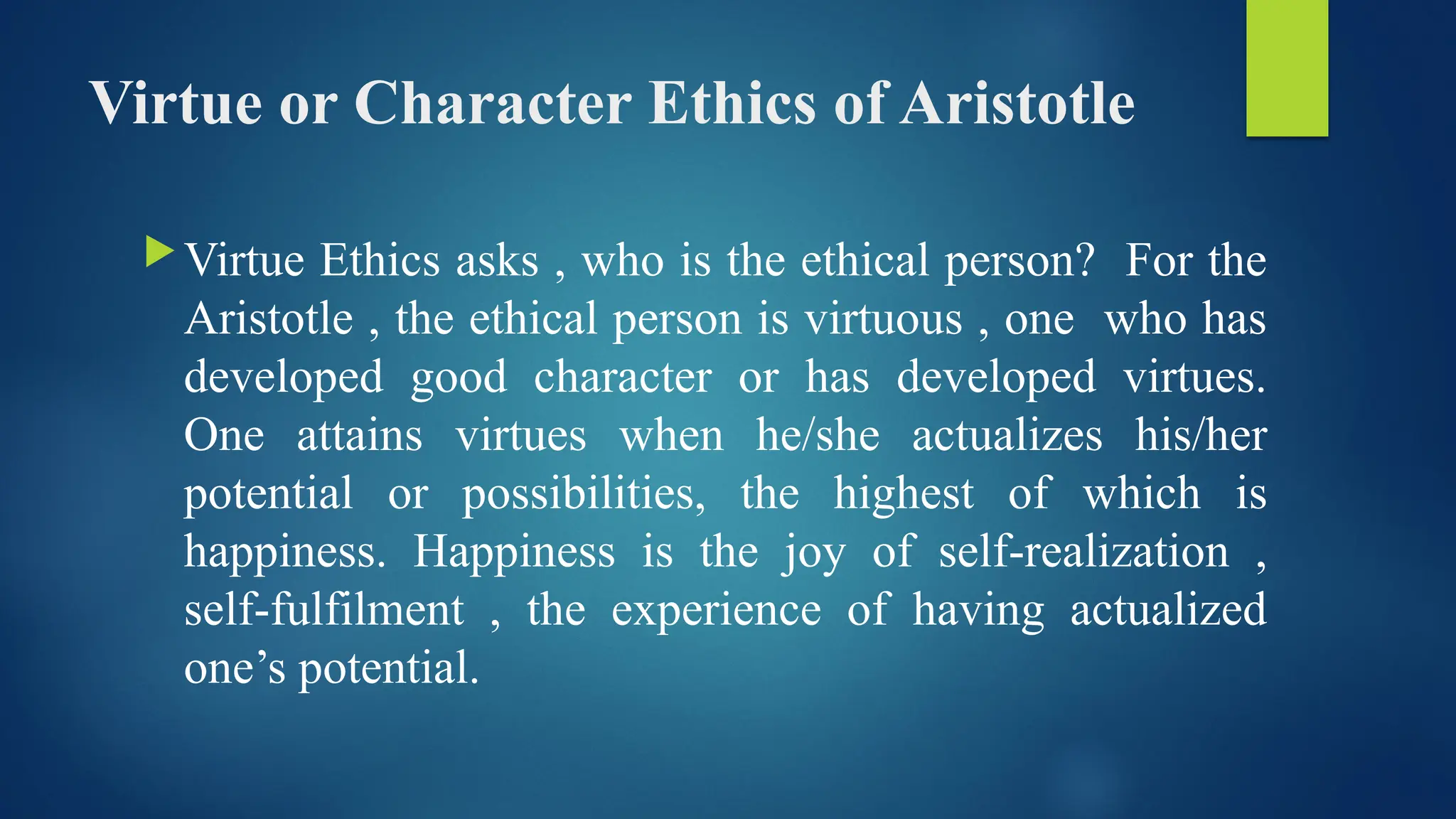 Virtue or Character Ethics of Aristotle

Virtue Ethics asks , who is the ethical person? For the Aristotle , the ethical person is virtuous , one who has developed good character or has developed virtues. One attains virtues when he/she actualizes his/her potential or possibilities, the highest of which is happiness. Happiness is the joy of self-realization , self-fulfilment , the experience of having actualized one's potential.